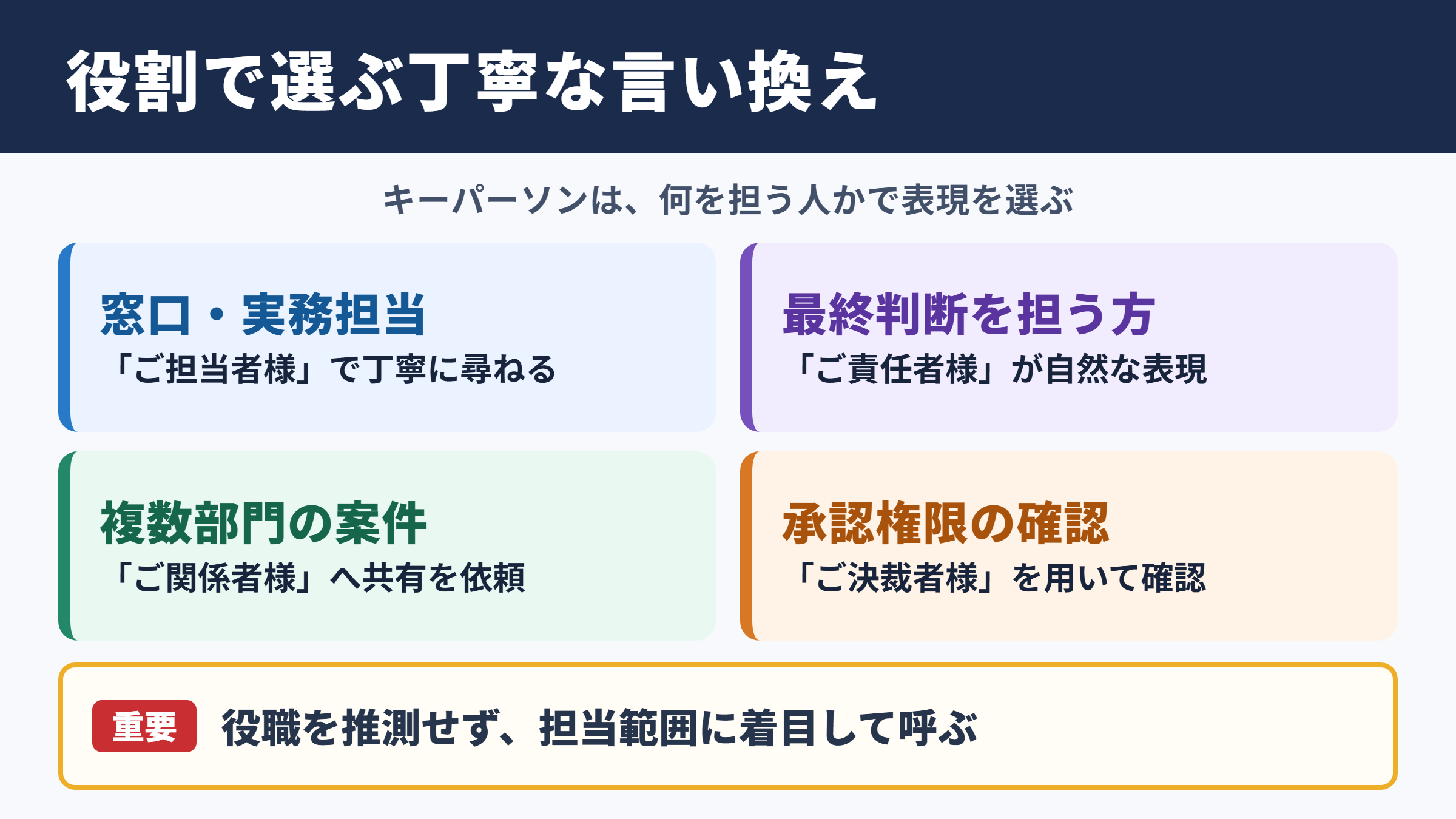 役割で選ぶ丁寧な言い換え

キーパーソンは、何を担う人かで表現を選ぶ

窓口・実務担当
「ご担当者様」で丁寧に尋ねる

最終判断を担う方
「ご責任者様」が自然な表現

複数部門の案件
「ご関係者様」へ共有を依頼

承認権限の確認
「ご決裁者様」を用いて確認

重要 役職を推測せず、担当範囲に着目して呼ぶ